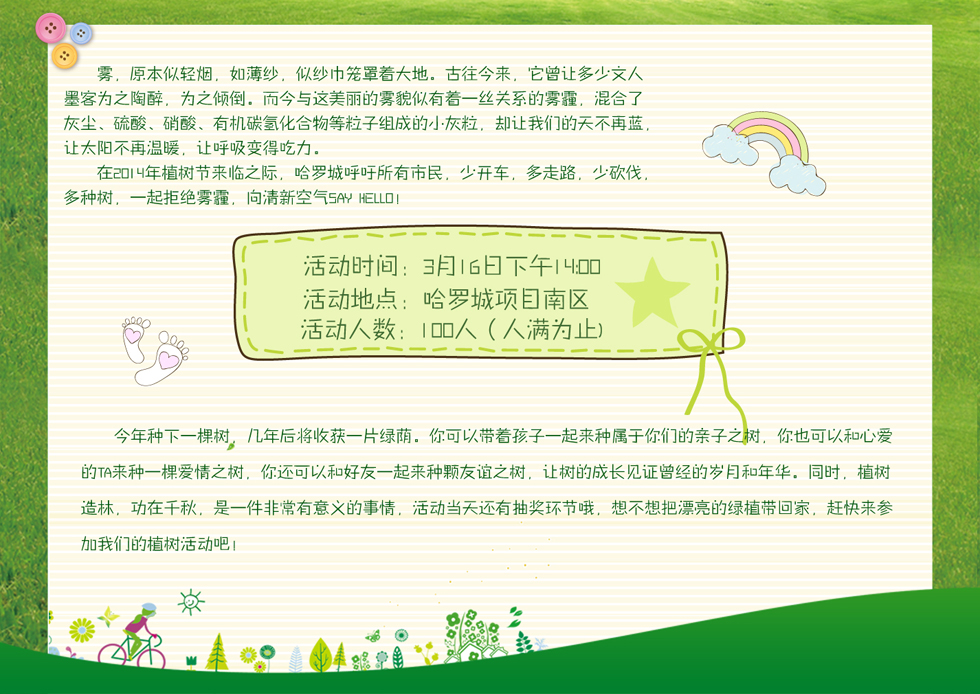 雾，原本似轻烟，如薄纱，似纱巾笼罩着大地。古往今来，它曾让多少文人墨客为之陶醉，为之倾倒。而今与这美丽的雾貌似有着一丝关系的雾霾，混合了灰尘、硫酸、硝酸、有机碳氢化合物等粒子组成的小灰粒，却让我们的天不再蓝，让太阳不再温暖，让呼吸变得吃力。

在2014年植树节来临之际，哈罗城呼吁所有市民，少开车，多走路，少砍伐，多种树，一起拒绝雾霾，向清新空气SAY HELLO！

活动时间：3月16日下午14:00
活动地点：哈罗城项目南区
活动人数：100人（人满为止）

今年种下一棵树，几年后将收获一片绿荫。你可以带着孩子一起来种属于你们的亲子之树，你也可以和心爱的TA来种一棵爱情之树，你还可以和好友一起来种颗友谊之树，让树的成长见证曾经的岁月和年华。同时，植树造林，功在千秋，是一件非常有意义的事情，活动当天还有抽奖环节哦，想不想把漂亮的绿植带回家，赶快来参加我们的植树活动吧！